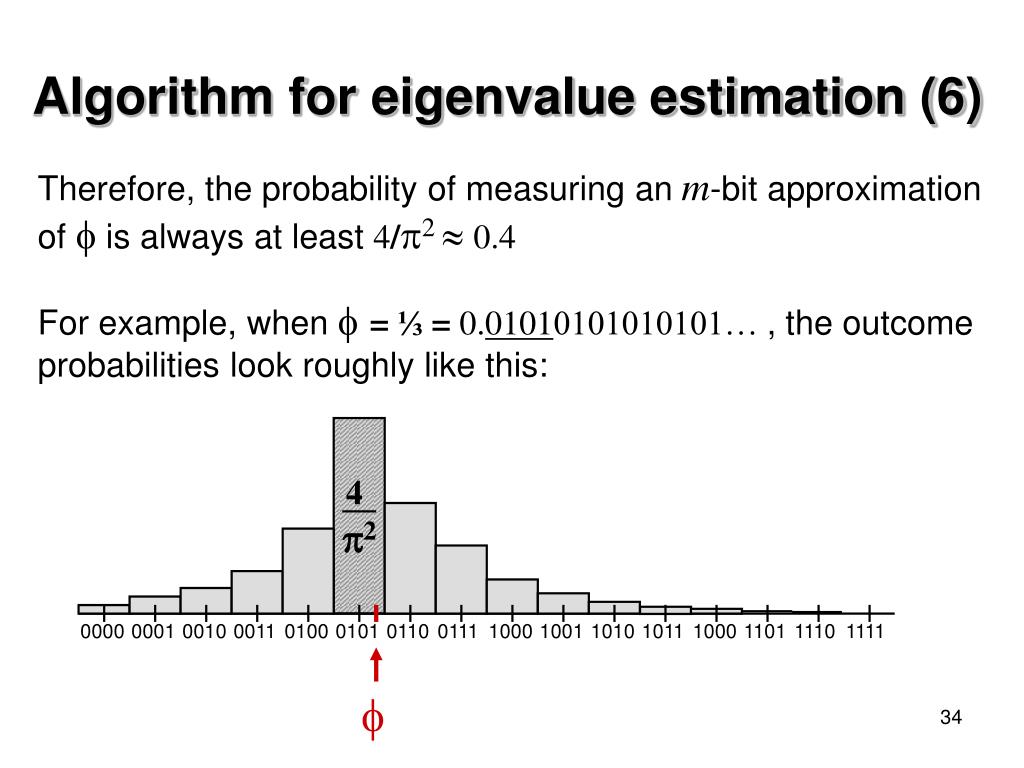 Algorithm for eigenvalue estimation (6)

Therefore, the probability of measuring an $m$-bit approximation of $\phi$ is always at least $4/\pi^2 \approx 0.4$

For example, when $\phi = ⅓ = 0.\underline{0101}0101010101\ldots$ , the outcome probabilities look roughly like this:

$\frac{4}{\pi^2}$

0000 0001 0010 0011 0100 0101 0110 0111 1000 1001 1010 1011 1000 1101 1110 1111

$\phi$

34